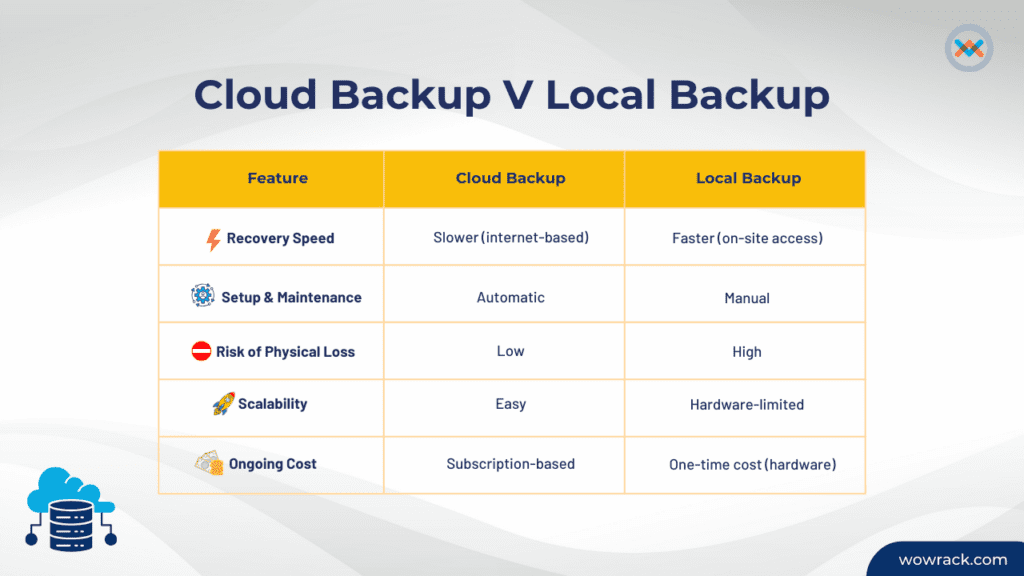 Cloud Backup V Local Backup

| Feature | Cloud Backup | Local Backup |
|---|---|---|
| Recovery Speed | Slower (internet-based) | Faster (on-site access) |
| Setup & Maintenance | Automatic | Manual |
| Risk of Physical Loss | Low | High |
| Scalability | Easy | Hardware-limited |
| Ongoing Cost | Subscription-based | One-time cost (hardware) |

wowrack.com